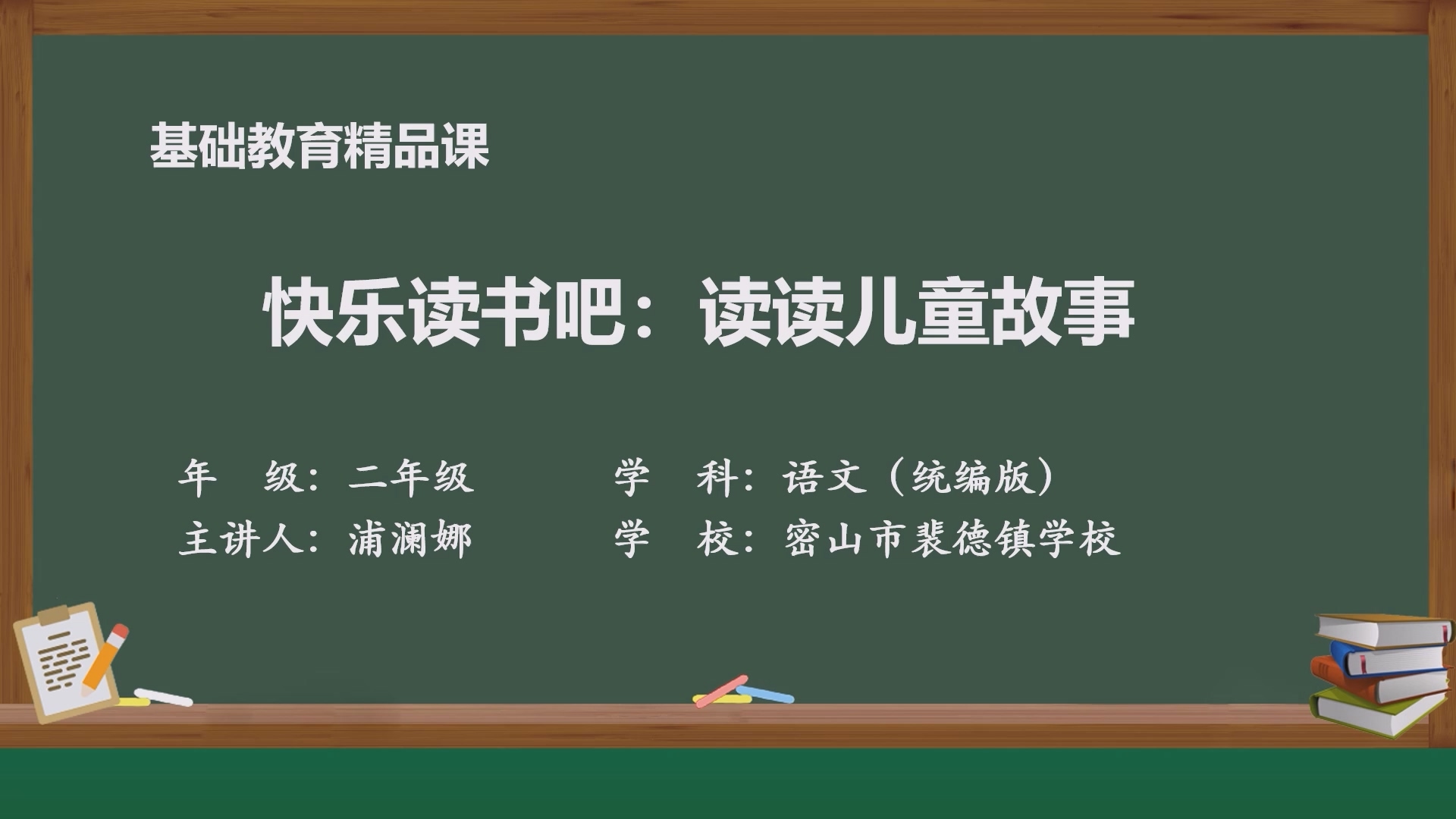 基础教育精品课

快乐读书吧：读读儿童故事

年　级：二年级　　学　科：语文（统编版）
主讲人：浦澜娜　　学　校：密山市裴德镇学校